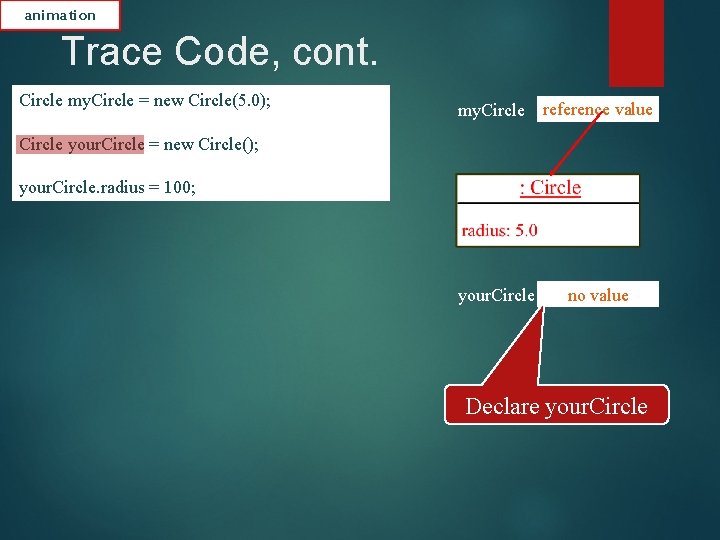 animation

Trace Code, cont.

Circle myCircle = new Circle(5.0);

Circle yourCircle = new Circle();

yourCircle.radius = 100;

myCircle reference value

: Circle

radius: 5.0

yourCircle no value

Declare yourCircle